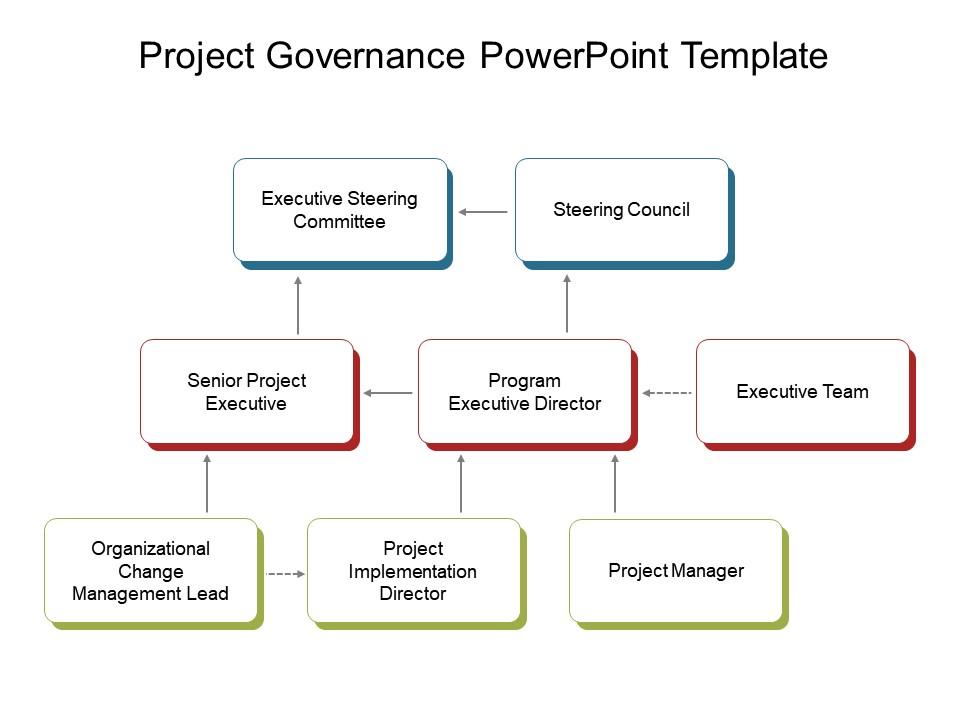 Project Governance PowerPoint Template

Executive Steering Committee

Steering Council

Senior Project Executive

Program Executive Director

Executive Team

Organizational Change Management Lead

Project Implementation Director

Project Manager